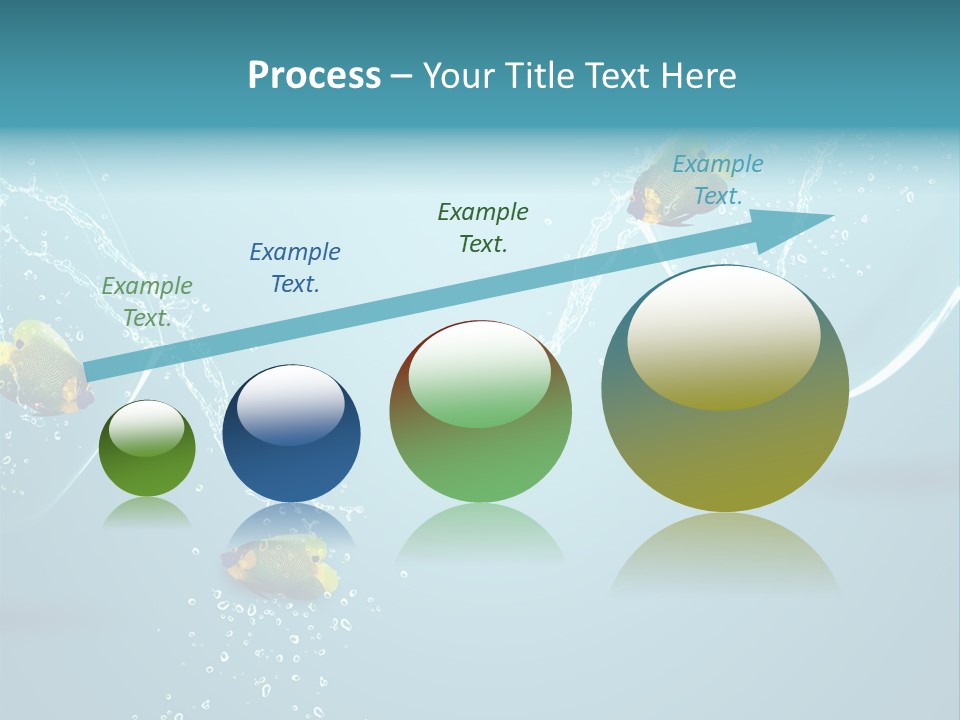 Process – Your Title Text Here

Example Text.

Example Text.

Example Text.

Example Text.